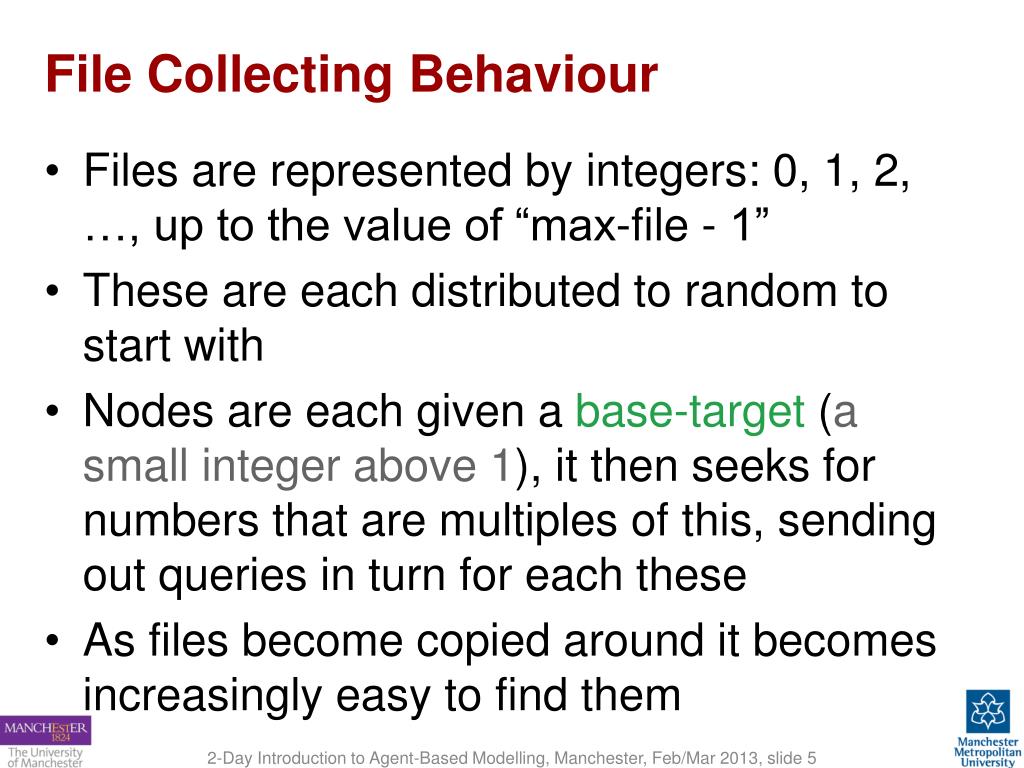 File Collecting Behaviour

• Files are represented by integers: 0, 1, 2, …, up to the value of “max-file - 1”
• These are each distributed to random to start with
• Nodes are each given a base-target (a small integer above 1), it then seeks for numbers that are multiples of this, sending out queries in turn for each these
• As files become copied around it becomes increasingly easy to find them

MANCHESTER 1824 The University of Manchester

2-Day Introduction to Agent-Based Modelling, Manchester, Feb/Mar 2013, slide 5

Manchester Metropolitan University